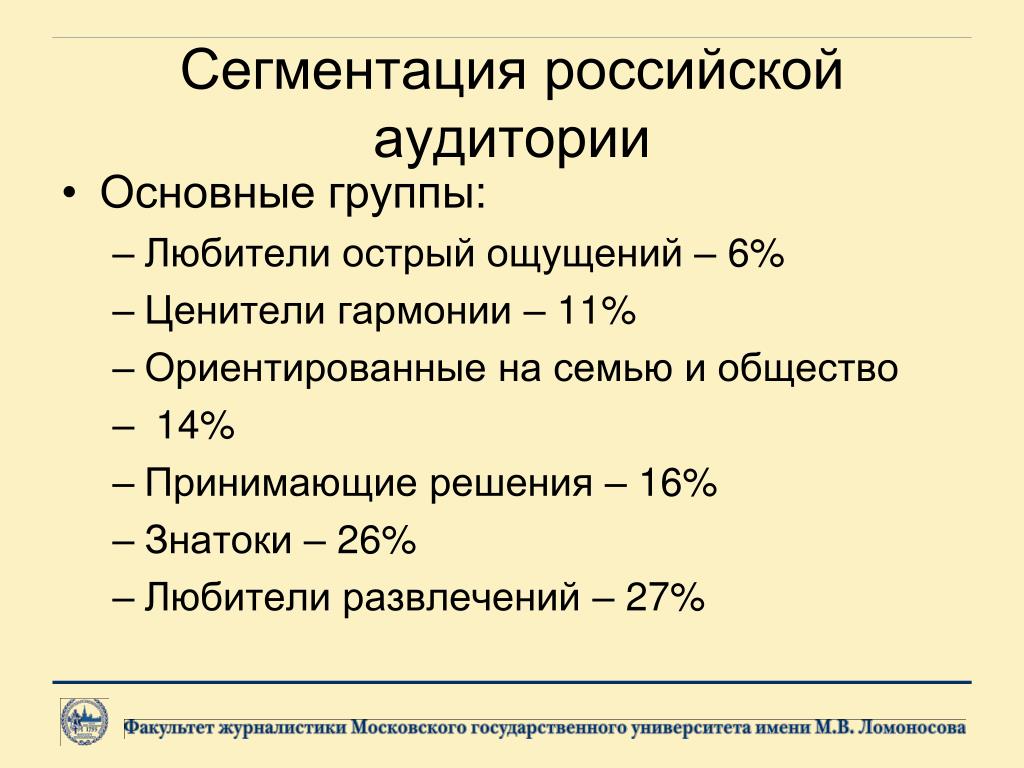 Сегментация российской аудитории

• Основные группы:
– Любители острый ощущений – 6%
– Ценители гармонии – 11%
– Ориентированные на семью и общество
– 14%
– Принимающие решения – 16%
– Знатоки – 26%
– Любители развлечений – 27%

Факультет журналистики Московского государственного университета имени М.В. Ломоносова